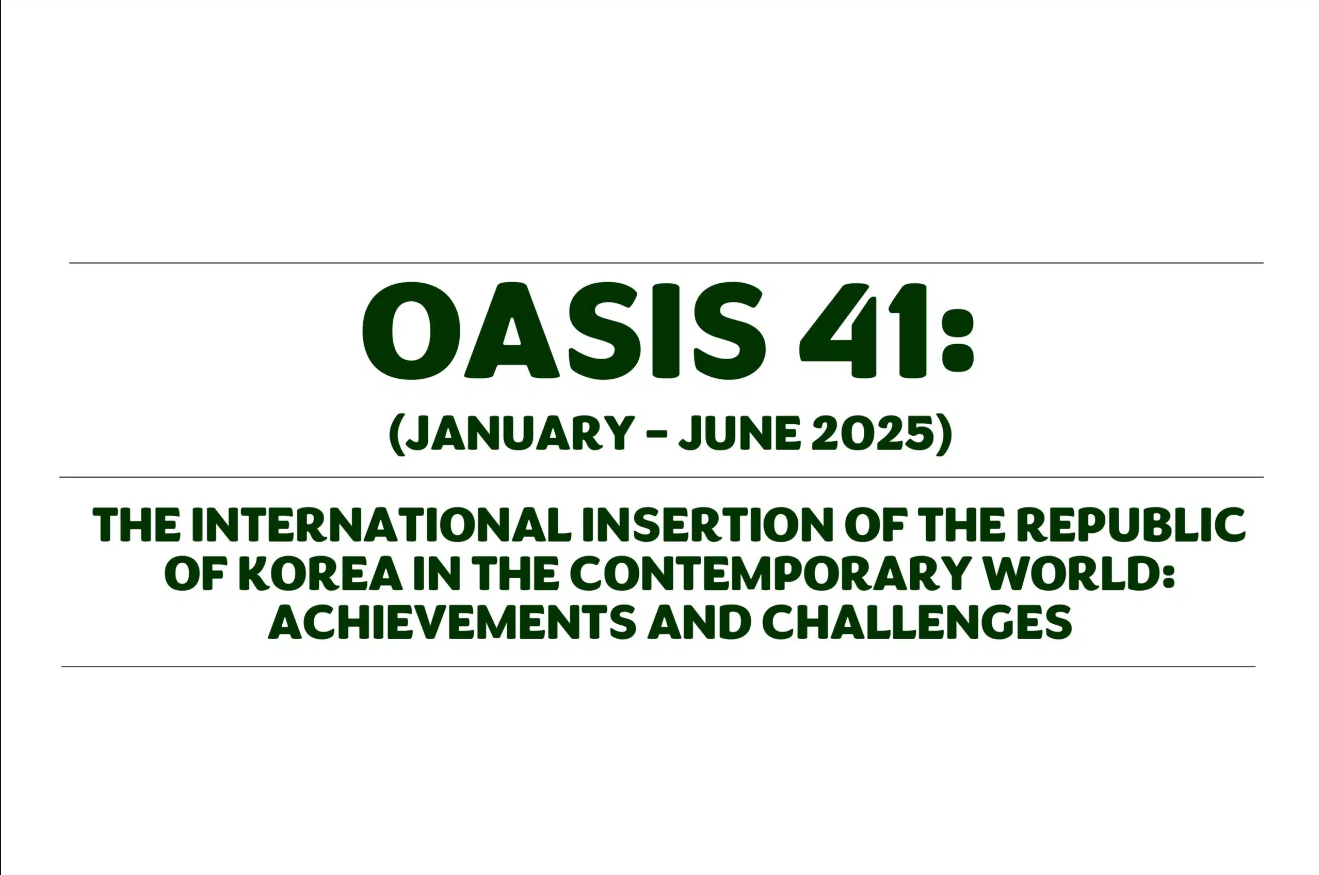 OASIS 41:

(JANUARY - JUNE 2025)

THE INTERNATIONAL INSERTION OF THE REPUBLIC OF KOREA IN THE CONTEMPORARY WORLD: ACHIEVEMENTS AND CHALLENGES